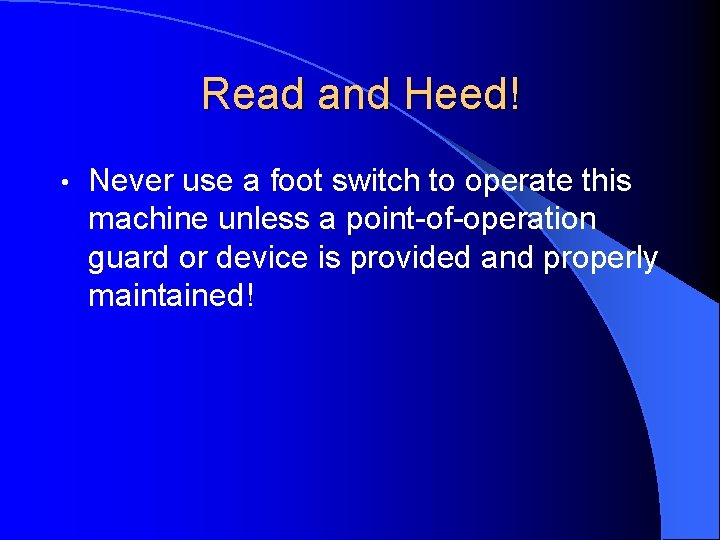 Read and Heed!

• Never use a foot switch to operate this machine unless a point-of-operation guard or device is provided and properly maintained!